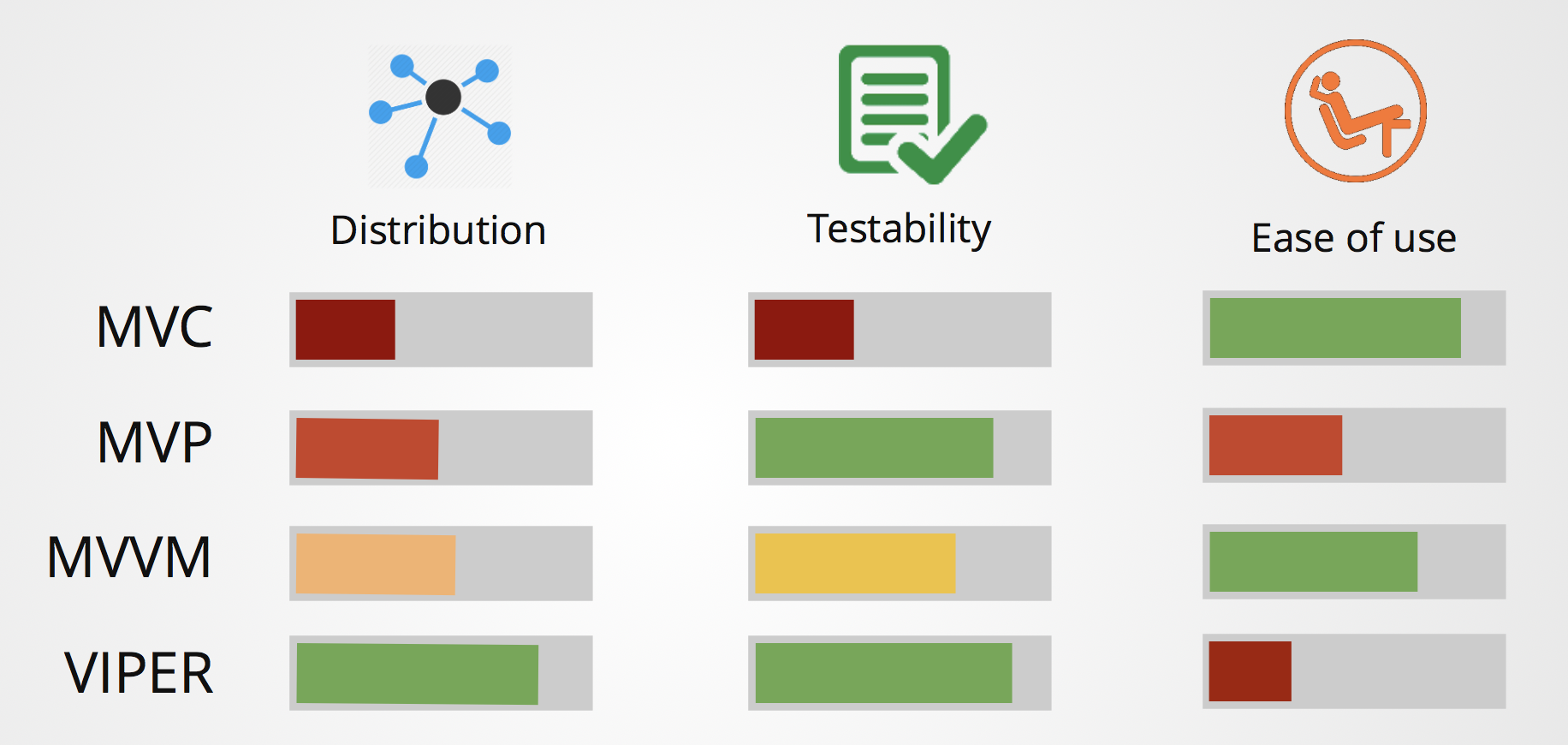 Distribution

Testability

Ease of use

MVC

MVP

MVVM

VIPER